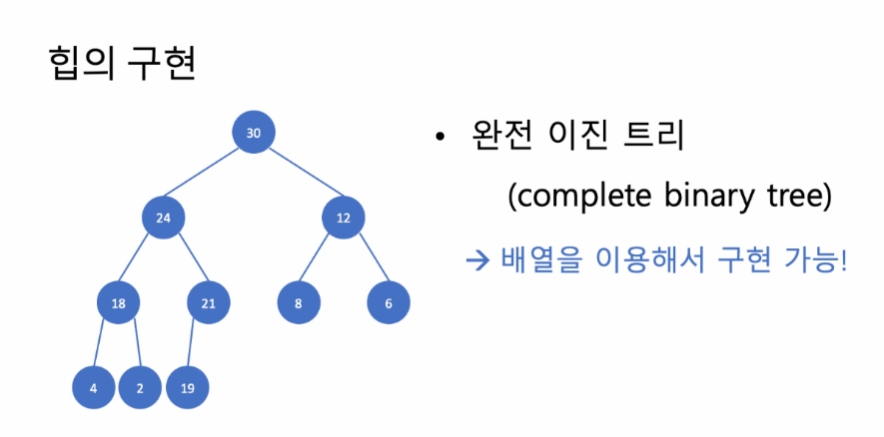 힙의 구현

30
24
12
18
21
8
6
4
2
19

• 완전 이진 트리

(complete binary tree)

→ 배열을 이용해서 구현 가능!